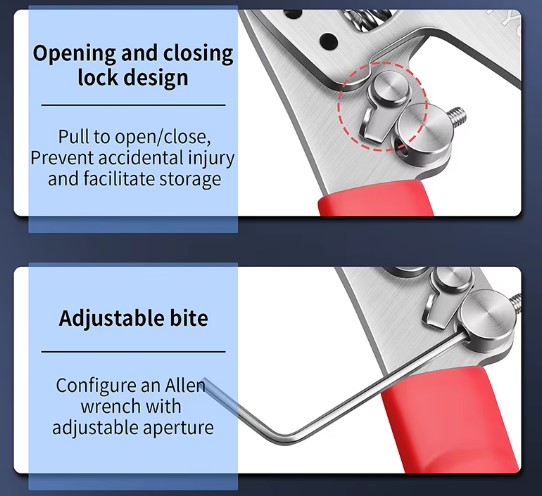 Opening and closing lock design

Pull to open/close, Prevent accidental injury and facilitate storage

Adjustable bite

Configure an Allen wrench with adjustable aperture